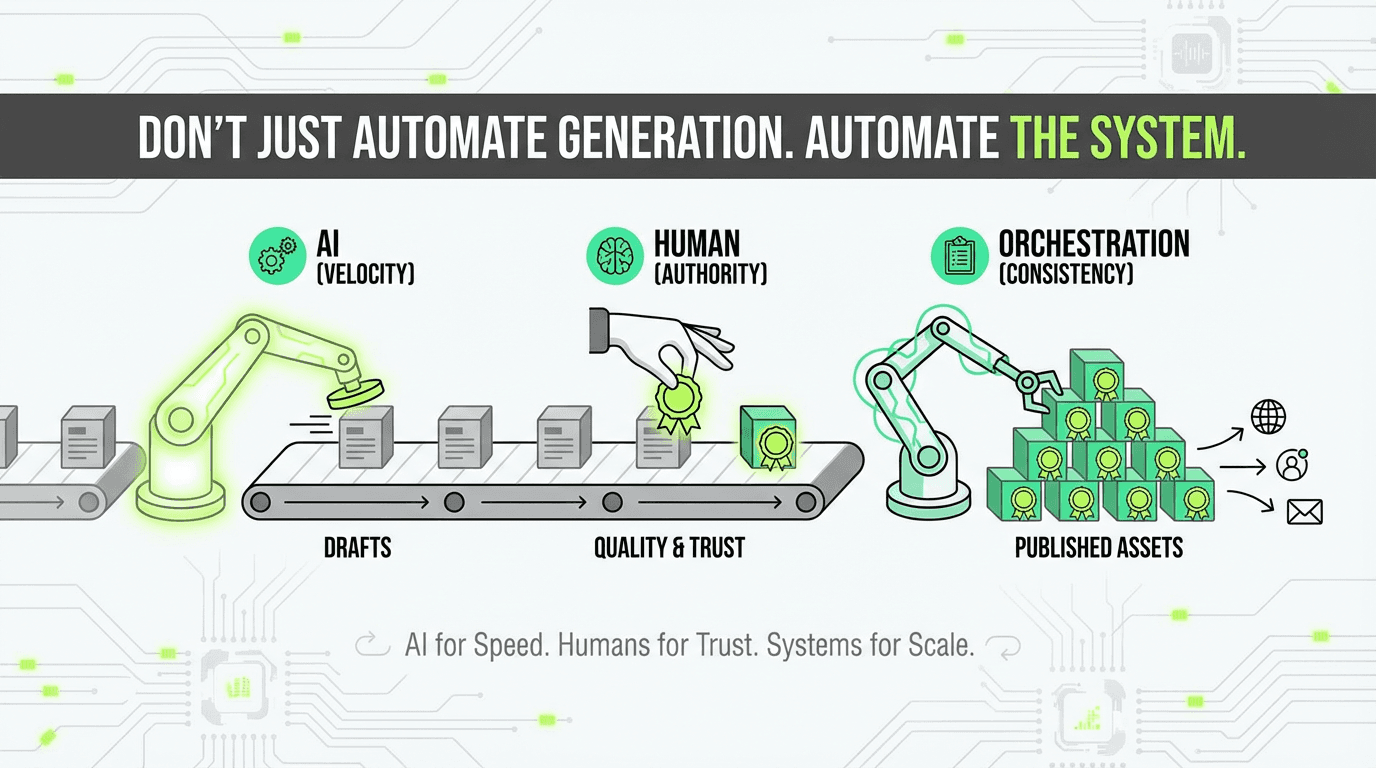 DON'T JUST AUTOMATE GENERATION. AUTOMATE THE SYSTEM.

AI (VELOCITY)

HUMAN (AUTHORITY)

ORCHESTRATION (CONSISTENCY)

DRAFTS

QUALITY & TRUST

PUBLISHED ASSETS

AI for Speed. Humans for Trust. Systems for Scale.